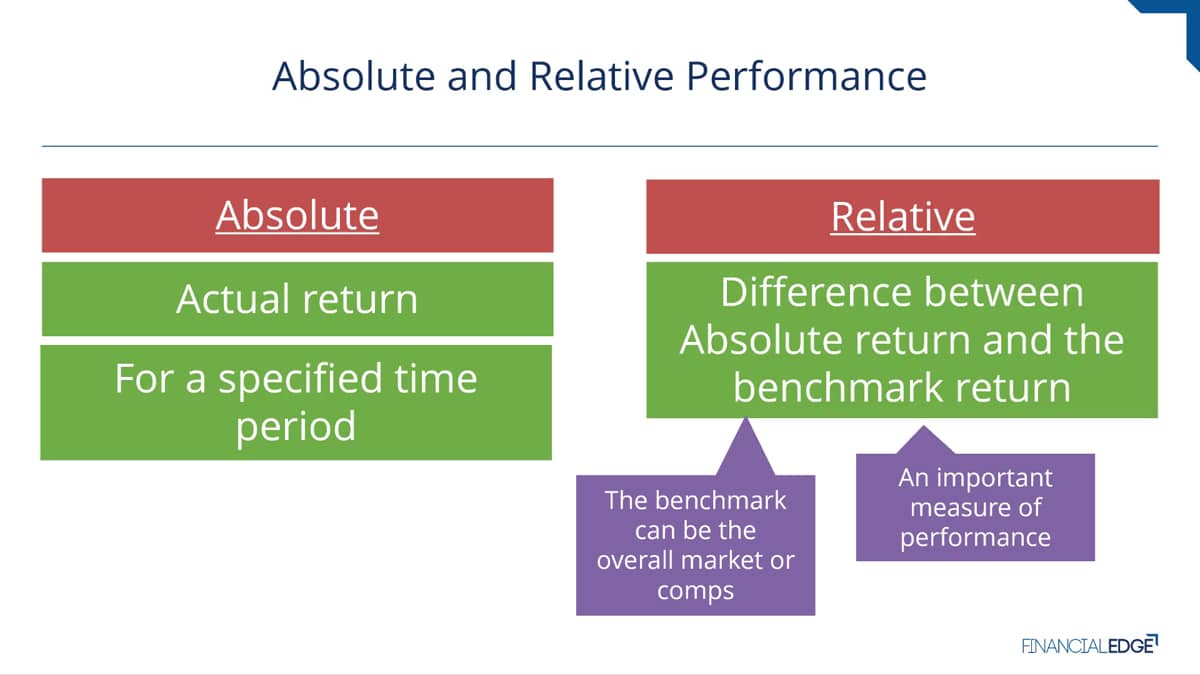 Absolute and Relative Performance

Absolute

Actual return

For a specified time period

Relative

Difference between Absolute return and the benchmark return

The benchmark can be the overall market or comps

An important measure of performance

FINANCIALEDGE